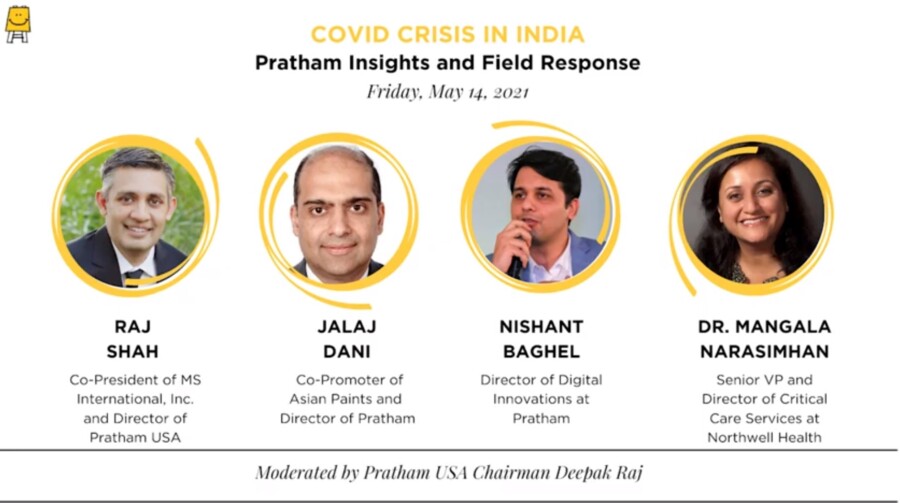 COVID CRISIS IN INDIA
Pratham Insights and Field Response
Friday, May 14, 2021

RAJ SHAH
Co-President of MS International, Inc. and Director of Pratham USA

JALAJ DANI
Co-Promoter of Asian Paints and Director of Pratham

NISHANT BAGHEL
Director of Digital Innovations at Pratham

DR. MANGALA NARASIMHAN
Senior VP and Director of Critical Care Services at Northwell Health

Moderated by Pratham USA Chairman Deepak Raj